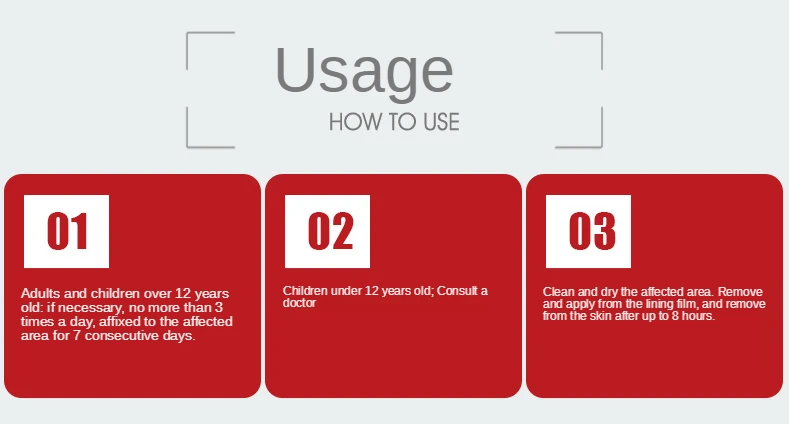 Usage

HOW TO USE

01

Adults and children over 12 years old: if necessary, no more than 3 times a day, affixed to the affected area for 7 consecutive days.

02

Children under 12 years old; Consult a doctor

03

Clean and dry the affected area. Remove and apply from the lining film, and remove from the skin after up to 8 hours.